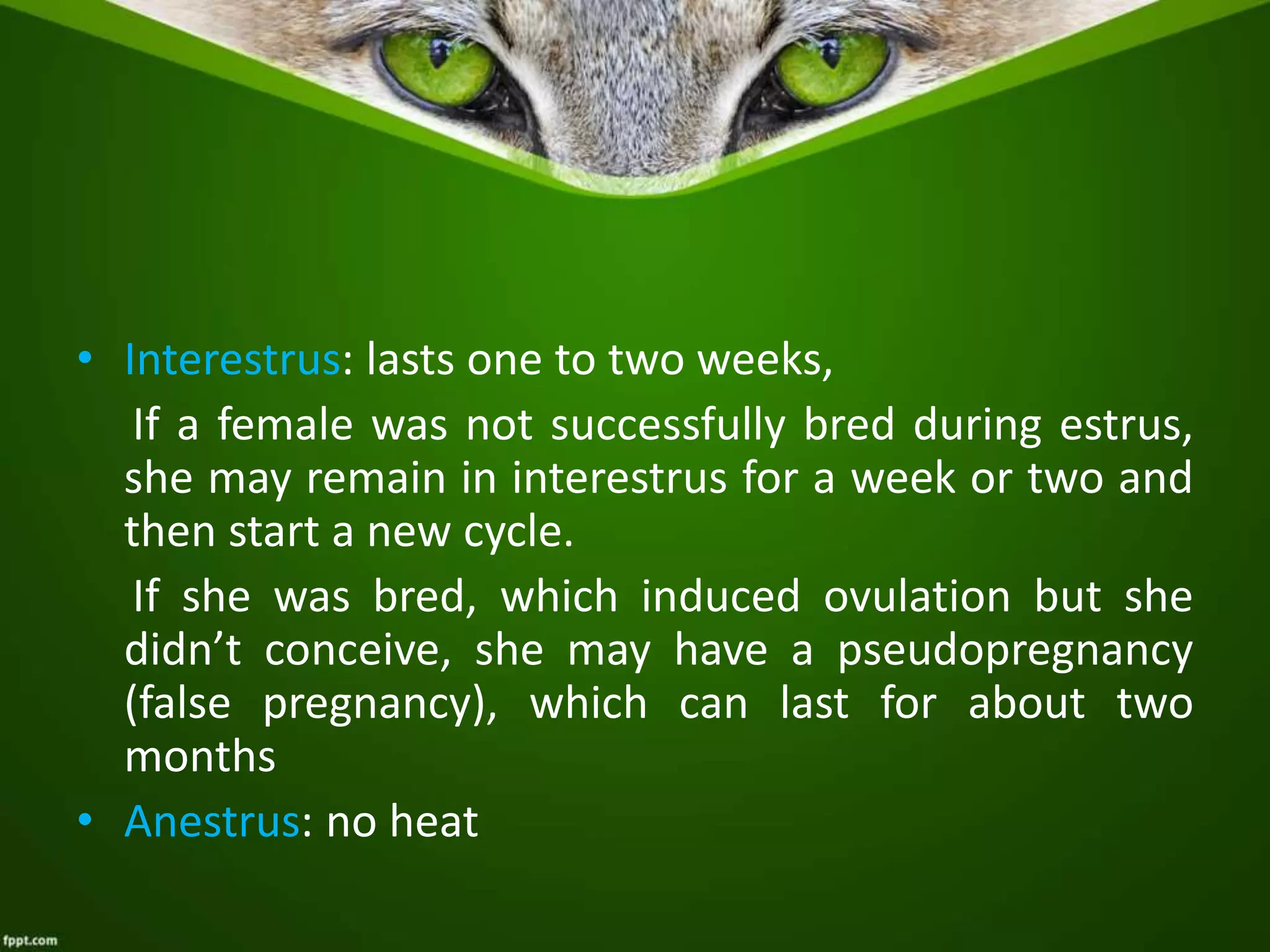 • Interestrus: lasts one to two weeks,

If a female was not successfully bred during estrus, she may remain in interestrus for a week or two and then start a new cycle.

If she was bred, which induced ovulation but she didn’t conceive, she may have a pseudopregnancy (false pregnancy), which can last for about two months

• Anestrus: no heat

fppt.com